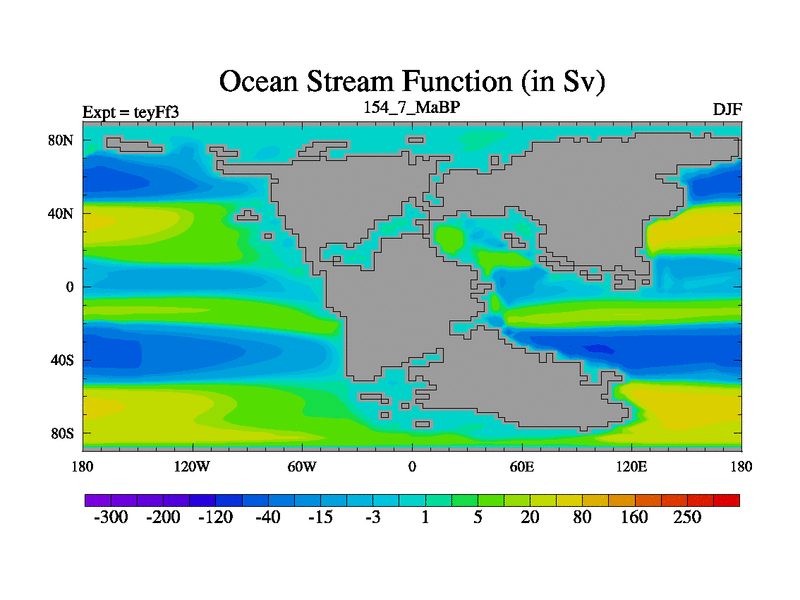 Ocean Stream Function (in Sv)

Expt = teyFf3
154_7_MaBP
DJF

80N
40N
0
40S
80S

180
120W
60W
0
60E
120E
180

-300
-200
-120
-40
-15
-3
1
5
20
80
160
250